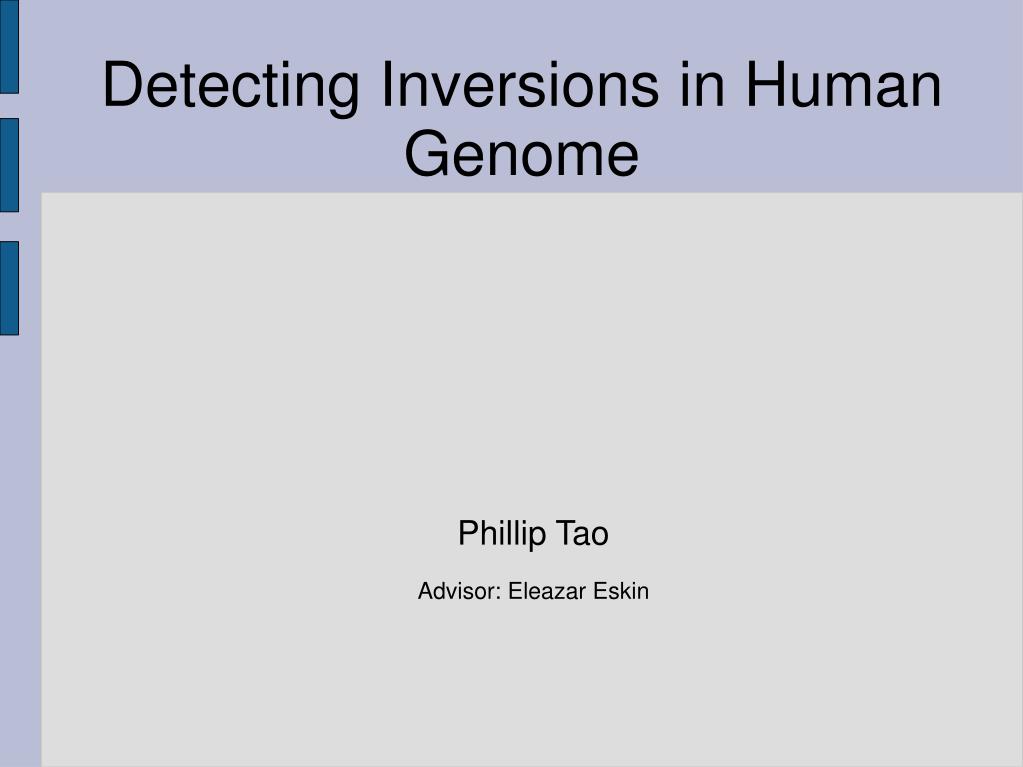 Detecting Inversions in Human Genome

Phillip Tao

Advisor: Eleazar Eskin